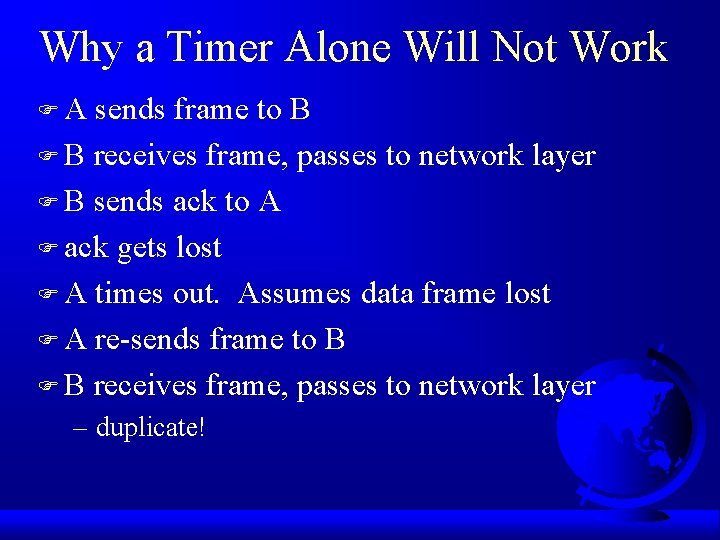 Why a Timer Alone Will Not Work

A sends frame to B

B receives frame, passes to network layer

B sends ack to A

ack gets lost

A times out. Assumes data frame lost

A re-sends frame to B

B receives frame, passes to network layer

– duplicate!